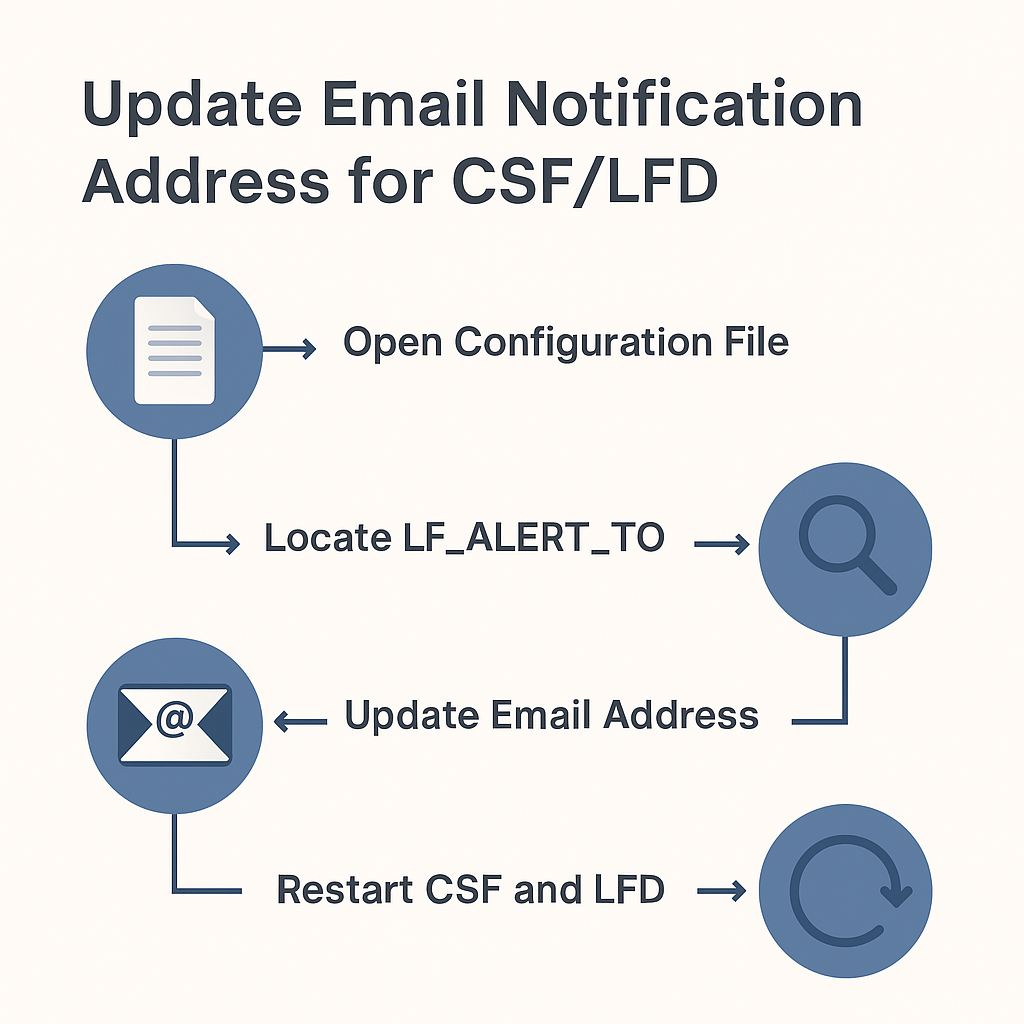 Update Email Notification Address for CSF/LFD

Open Configuration File

Locate LF_ALERT_TO

@

Update Email Address

Restart CSF and LFD